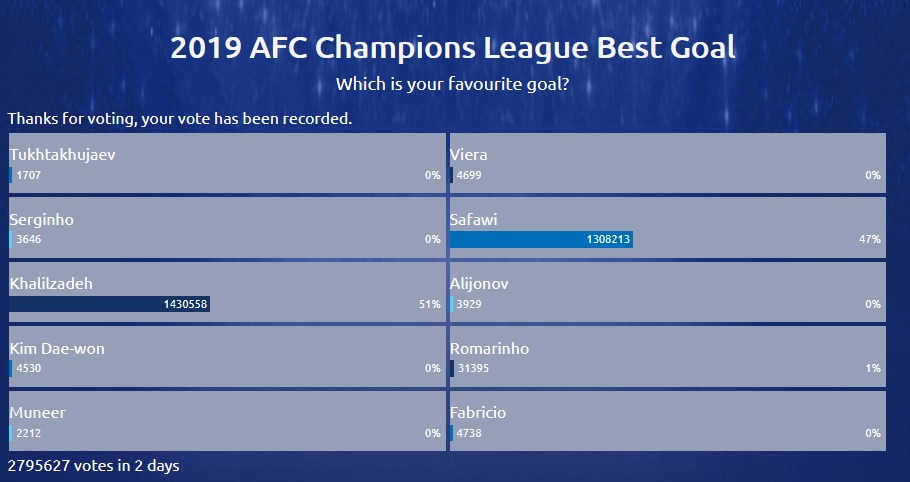 2019 AFC Champions League Best Goal

Which is your favourite goal?

Thanks for voting, your vote has been recorded.

Tukhtakhujaev
1707 0%

Serginho
3646 0%

Khalilzadeh
1430558 51%

Kim Dae-won
4530 0%

Muneer
2212 0%

Viera
4699 0%

Safawi
1308213 47%

Alijonov
3929 0%

Romarinho
31395 1%

Fabricio
4738 0%

2795627 votes in 2 days